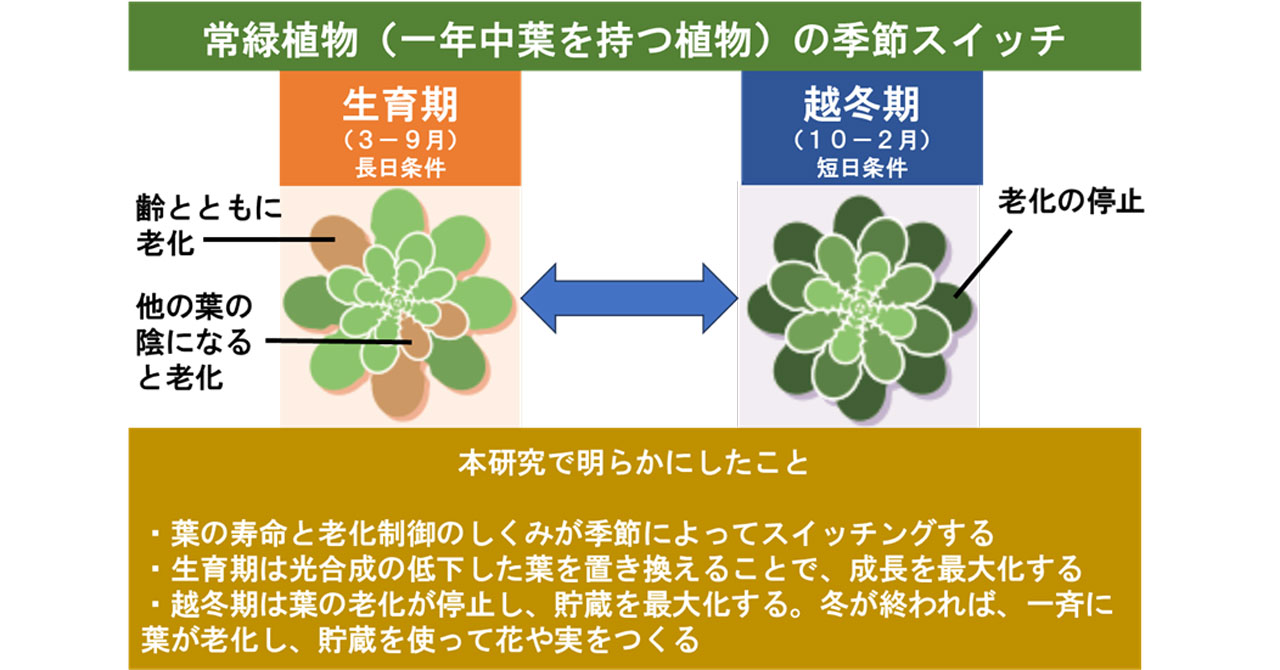 常緑植物（一年中葉を持つ植物）の季節スイッチ

生育期
（３－９月）
長日条件

越冬期
（１０－２月）
短日条件

齢とともに老化

他の葉の陰になると老化

老化の停止

本研究で明らかにしたこと

・葉の寿命と老化制御のしくみが季節によってスイッチングする
・生育期は光合成の低下した葉を置き換えることで、成長を最大化する
・越冬期は葉の老化が停止し、貯蔵を最大化する。冬が終われば、一斉に葉が老化し、貯蔵を使って花や実をつくる